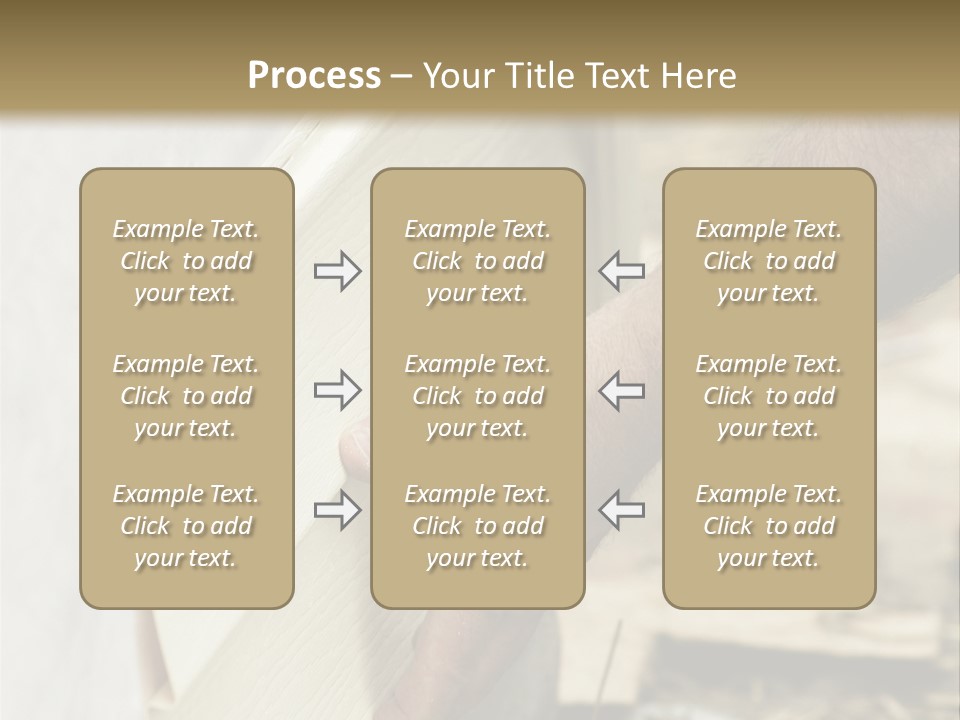 Process – Your Title Text Here

Example Text. Click to add your text.

Example Text. Click to add your text.

Example Text. Click to add your text.

Example Text. Click to add your text.

Example Text. Click to add your text.

Example Text. Click to add your text.

Example Text. Click to add your text.

Example Text. Click to add your text.

Example Text. Click to add your text.